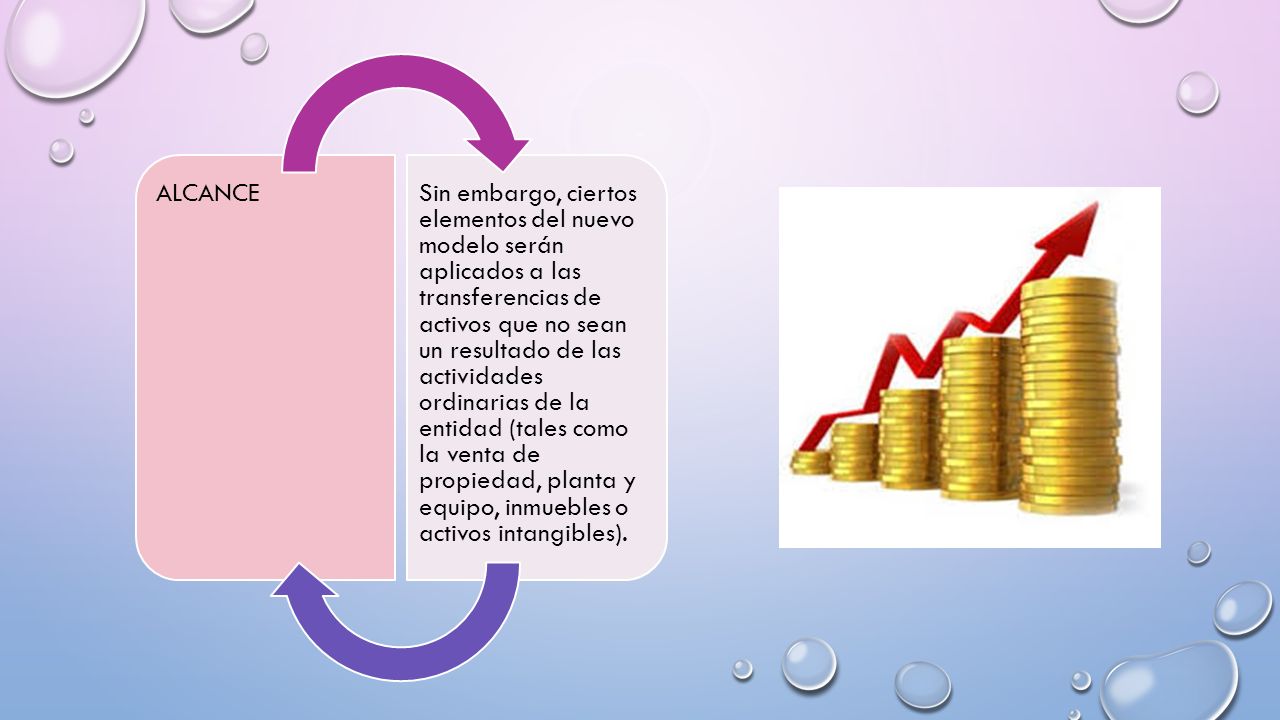 ALCANCE

Sin embargo, ciertos elementos del nuevo modelo serán aplicados a las transferencias de activos que no sean un resultado de las actividades ordinarias de la entidad (tales como la venta de propiedad, planta y equipo, inmuebles o activos intangibles).